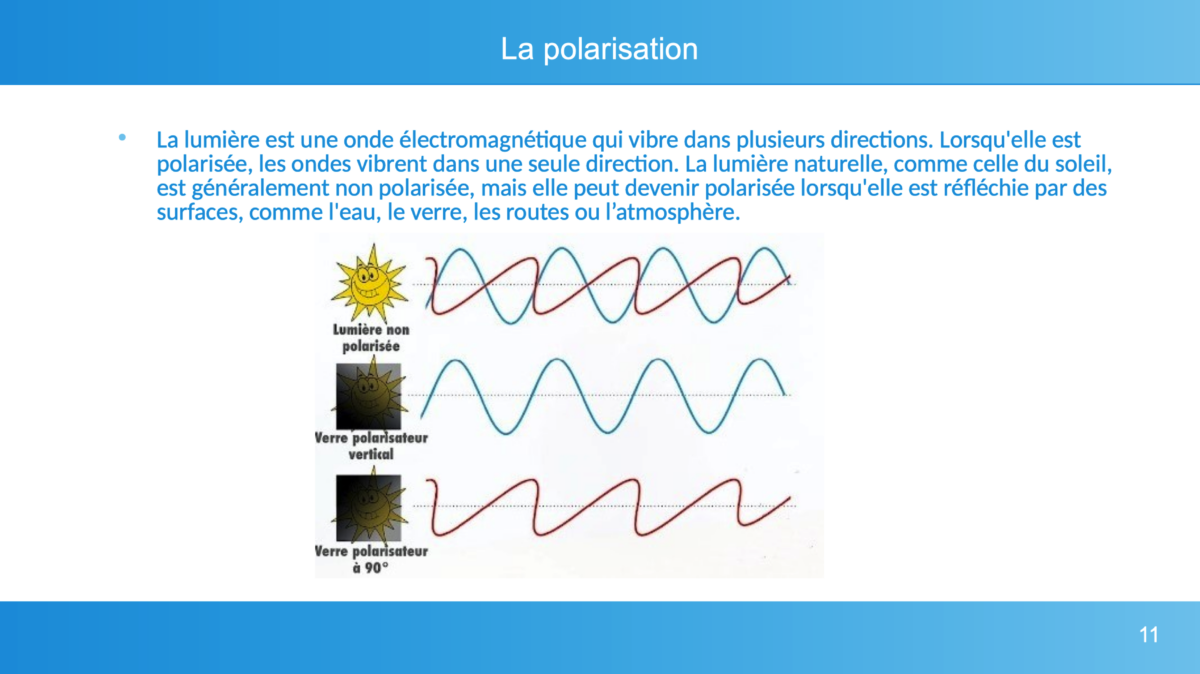 La polarisation

• La lumière est une onde électromagnétique qui vibre dans plusieurs directions. Lorsqu'elle est polarisée, les ondes vibrent dans une seule direction. La lumière naturelle, comme celle du soleil, est généralement non polarisée, mais elle peut devenir polarisée lorsqu'elle est réfléchie par des surfaces, comme l'eau, le verre, les routes ou l'atmosphère.

Lumière non polarisée

Verre polarisateur vertical

Verre polarisateur à 90°

11